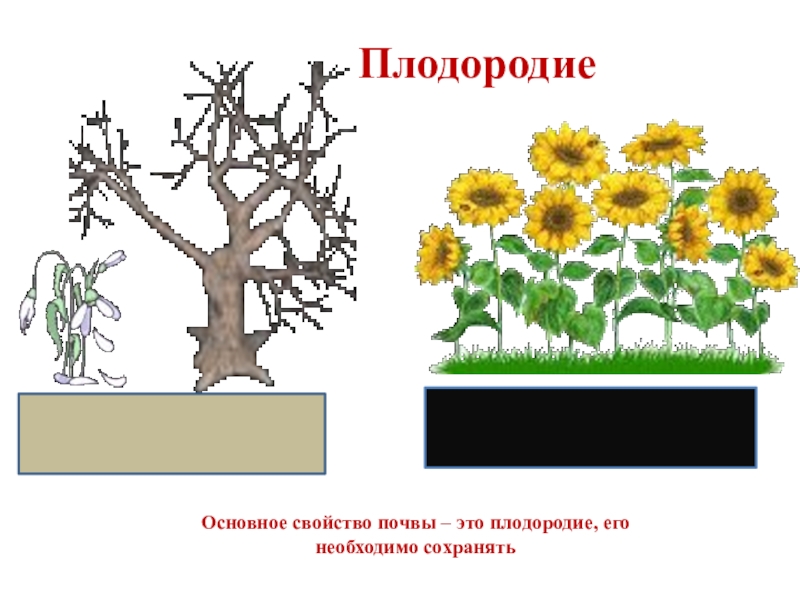 Плодородие

Основное свойство почвы – это плодородие, его необходимо сохранять